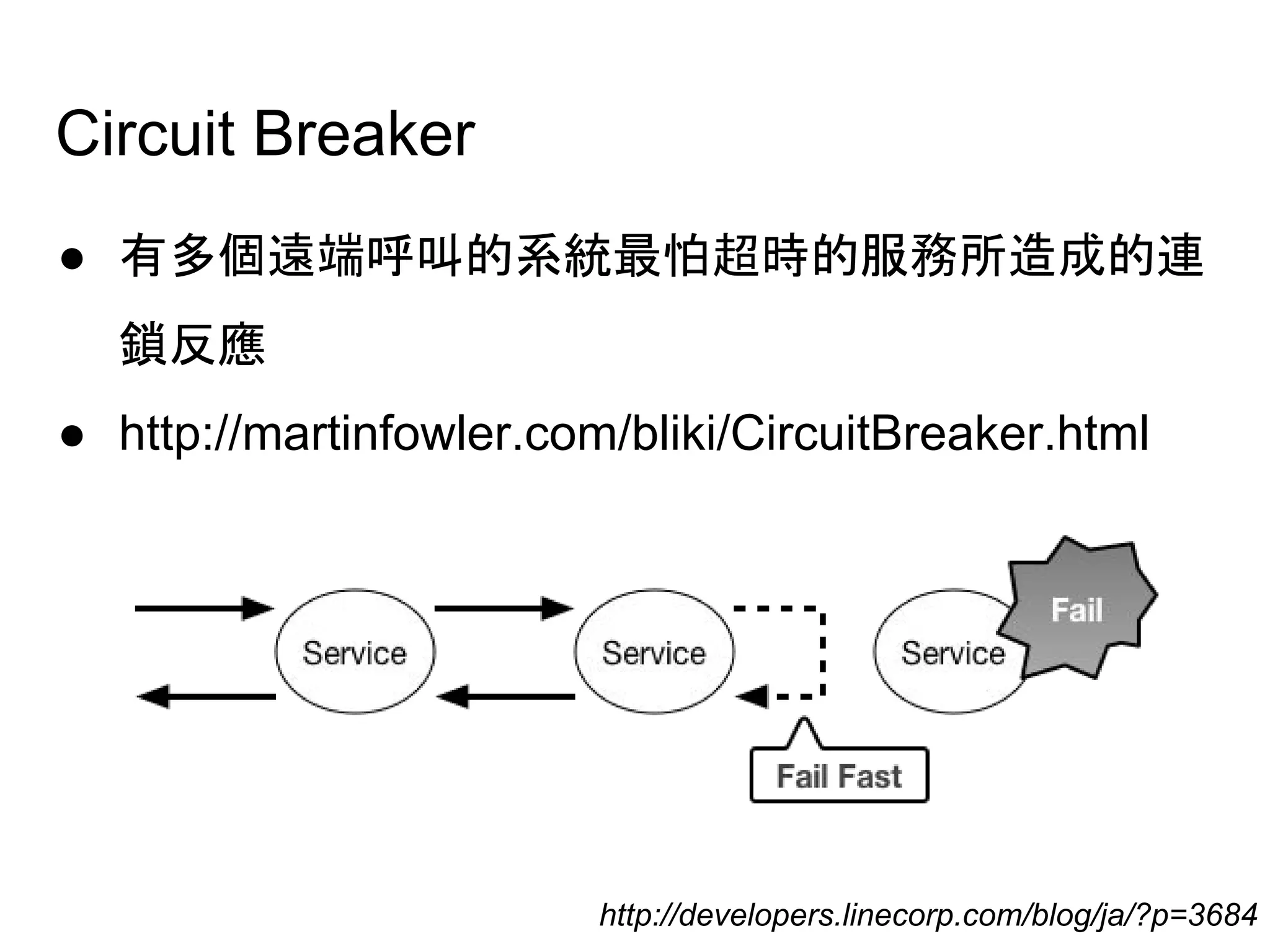 Circuit Breaker

● 有多個遠端呼叫的系統最怕超時的服務所造成的連鎖反應

● http://martinfowler.com/bliki/CircuitBreaker.html

Service

Service

Service

Fail

Fail Fast

http://developers.linecorp.com/blog/ja/?p=3684